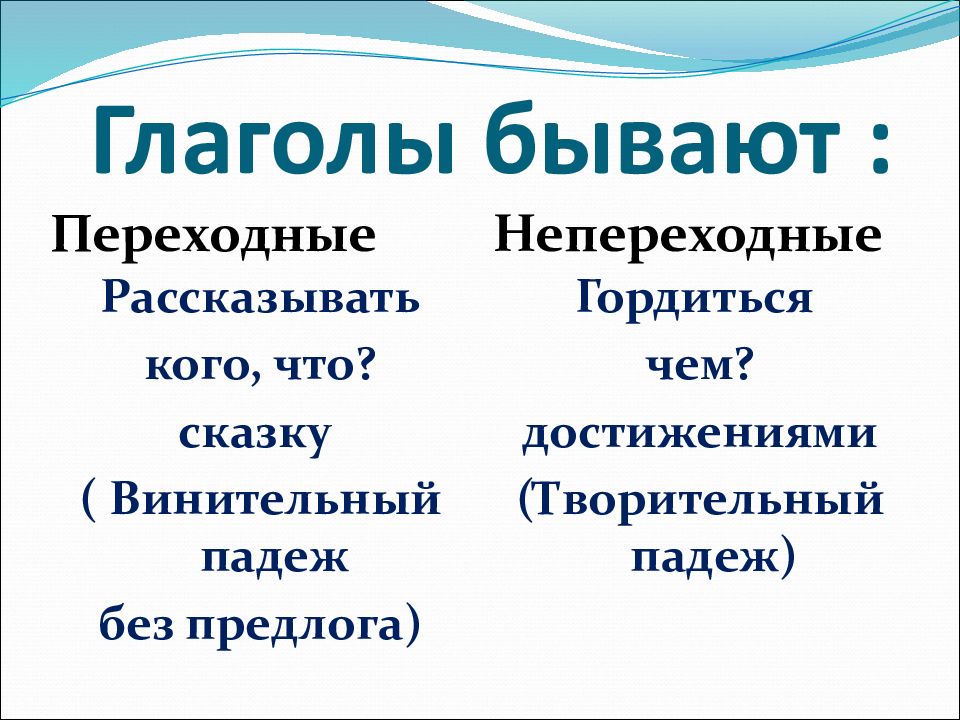 Глаголы бывают :

Переходные

Рассказывать

кого, что?

сказку

( Винительный падеж

без предлога)

Непереходные

Гордиться

чем?

достижениями

(Творительный падеж)